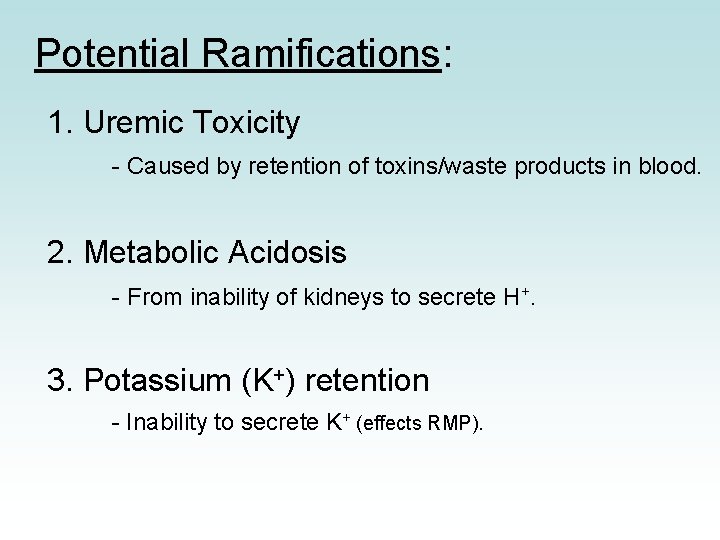 Potential Ramifications:

1. Uremic Toxicity

- Caused by retention of toxins/waste products in blood.

2. Metabolic Acidosis

- From inability of kidneys to secrete $H^+$.

3. Potassium ($K^+$) retention

- Inability to secrete $K^+$ (effects RMP).